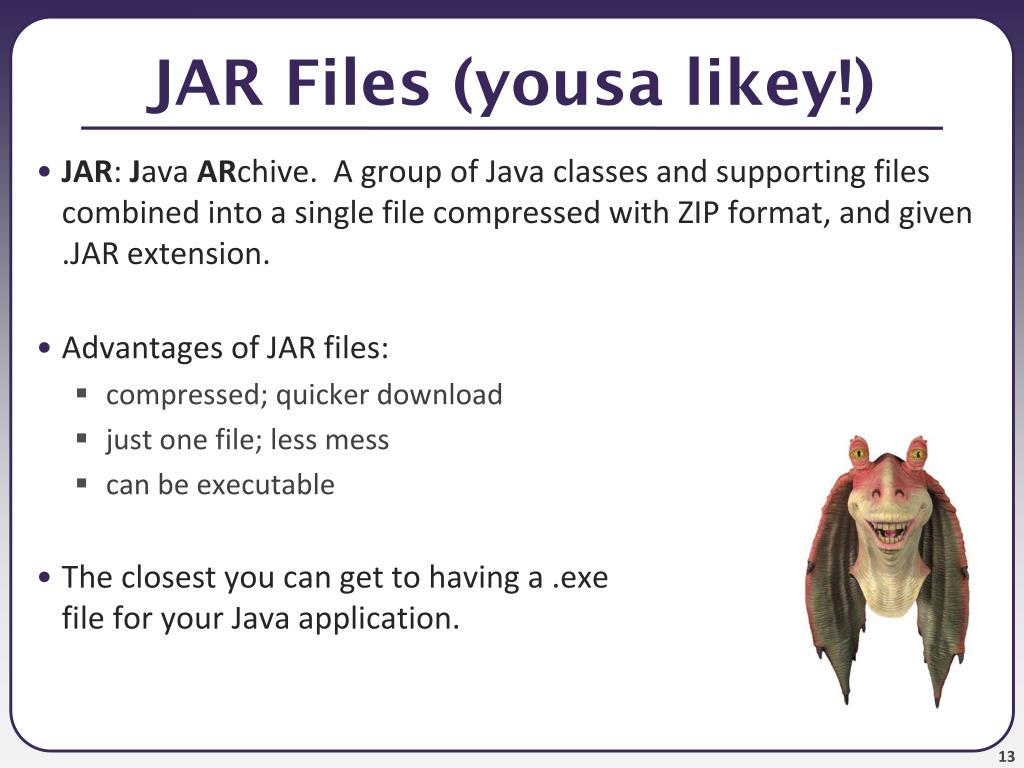 JAR Files (yousa likey!)

• JAR: Java ARchive. A group of Java classes and supporting files combined into a single file compressed with ZIP format, and given .JAR extension.

• Advantages of JAR files:
 ▪ compressed; quicker download
 ▪ just one file; less mess
 ▪ can be executable

• The closest you can get to having a .exe file for your Java application.

13